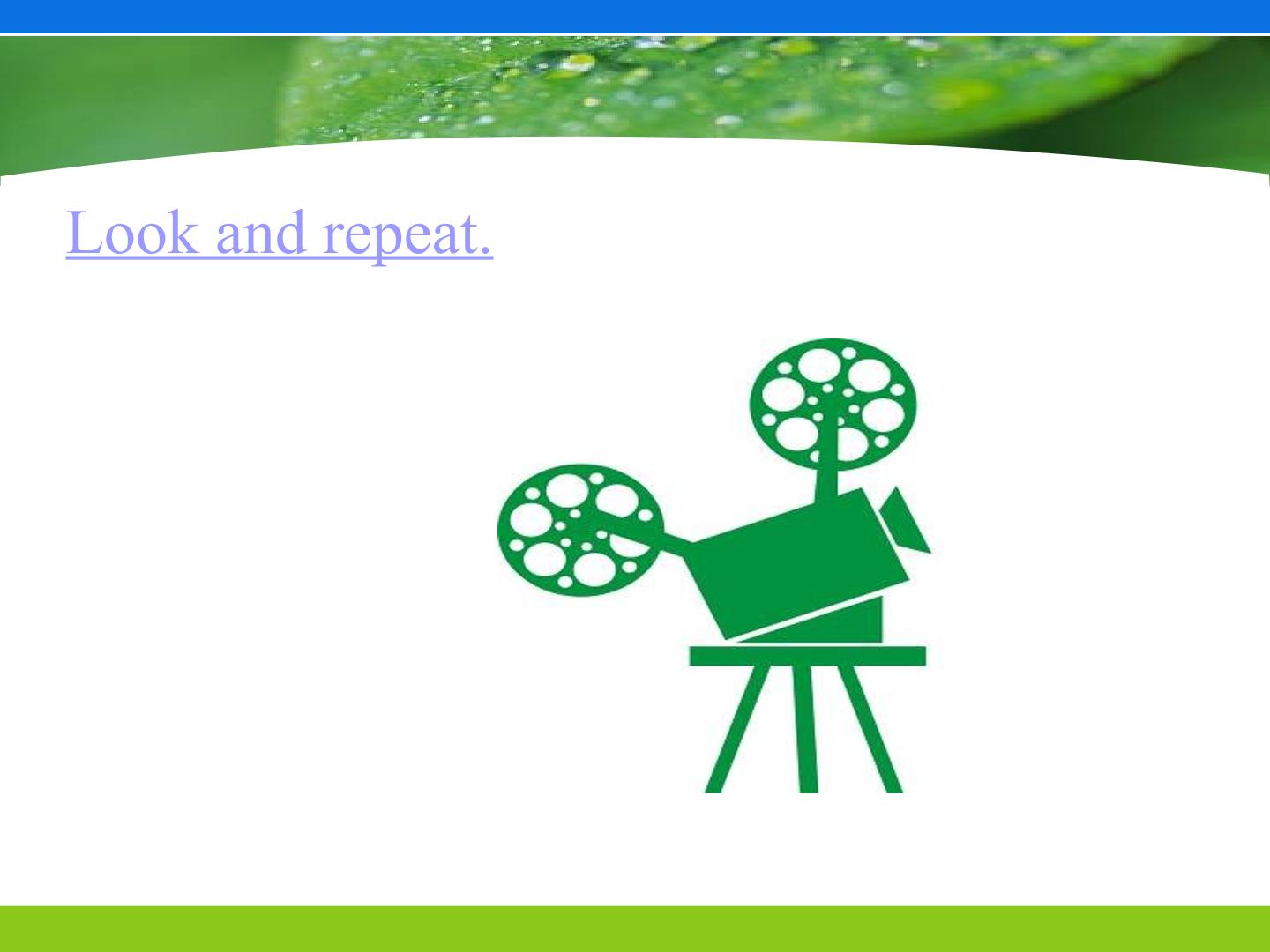 Look and repeat.